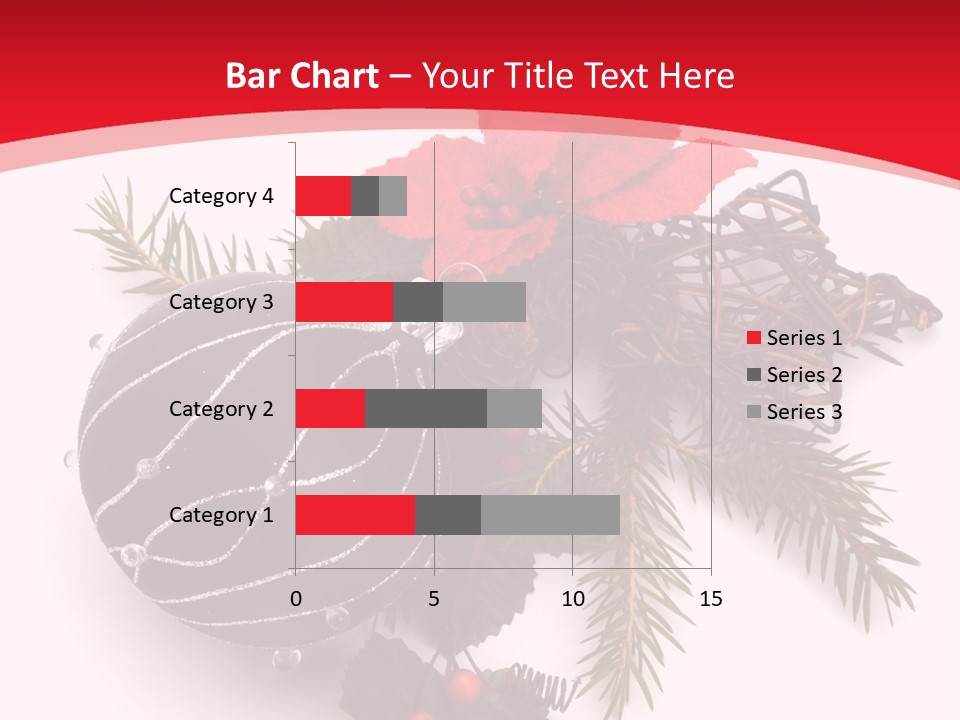 Bar Chart – Your Title Text Here

Category 4
Category 3
Category 2
Category 1

0
5
10
15

Series 1
Series 2
Series 3